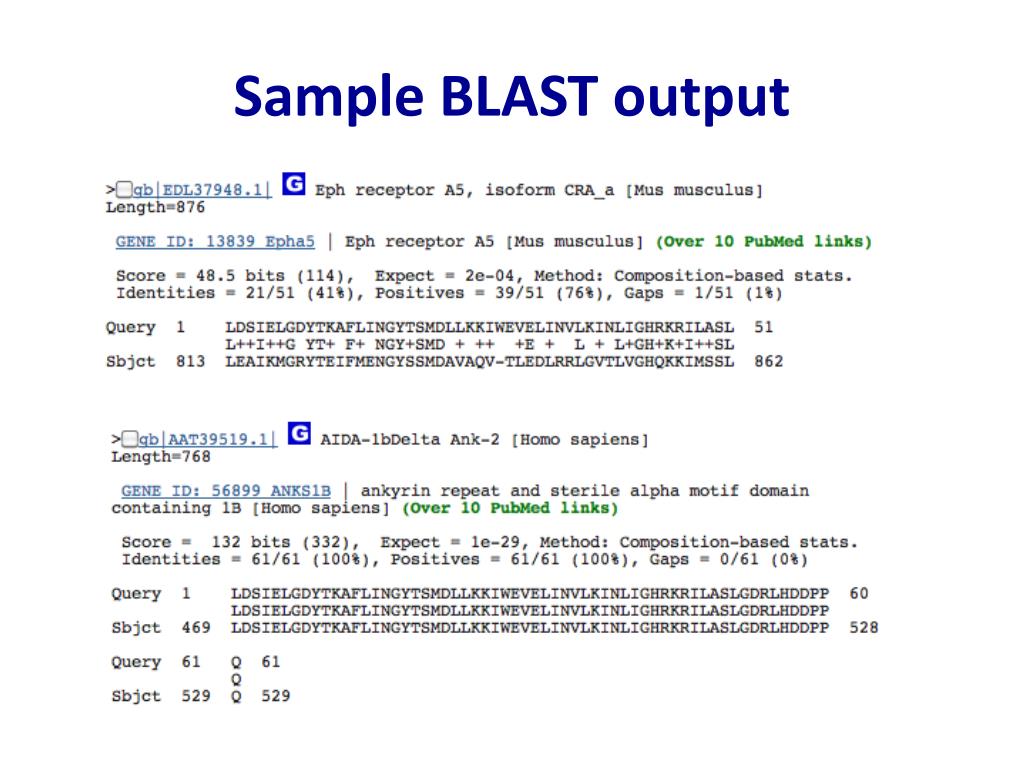 Sample BLAST output

>gb|EDL37948.1| G Eph receptor A5, isoform CRA_a [Mus musculus]
Length=876

GENE ID: 13839 Epha5 | Eph receptor A5 [Mus musculus] (Over 10 PubMed links)

Score = 48.5 bits (114), Expect = 2e-04, Method: Composition-based stats.
Identities = 21/51 (41%), Positives = 39/51 (76%), Gaps = 1/51 (1%)

Query 1 LDSIELGDYTKAFLINGYTSMDLLKKIWEVELINVLKINLIGHRKRILASL 51
L++I++G YT+ F+ NGY+SMD + ++ +E + L + L+GH+K+I++SL
Sbjct 813 LEAIKMGRYTEIFMENGYSSMDAVAQV-TLEDLRRLGVTLVGHQKKIMSSL 862

>gb|AAT39519.1| G AIDA-1bDelta Ank-2 [Homo sapiens]
Length=768

GENE ID: 56899 ANKS1B | ankyrin repeat and sterile alpha motif domain containing 1B [Homo sapiens] (Over 10 PubMed links)

Score = 132 bits (332), Expect = 1e-29, Method: Composition-based stats.
Identities = 61/61 (100%), Positives = 61/61 (100%), Gaps = 0/61 (0%)

Query 1 LDSIELGDYTKAFLINGYTSMDLLKKIWEVELINVLKINLIGHRKRILASLGDRLHDDPP 60
LDSIELGDYTKAFLINGYTSMDLLKKIWEVELINVLKINLIGHRKRILASLGDRLHDDPP
Sbjct 469 LDSIELGDYTKAFLINGYTSMDLLKKIWEVELINVLKINLIGHRKRILASLGDRLHDDPP 528

Query 61 Q 61
Q
Sbjct 529 Q 529